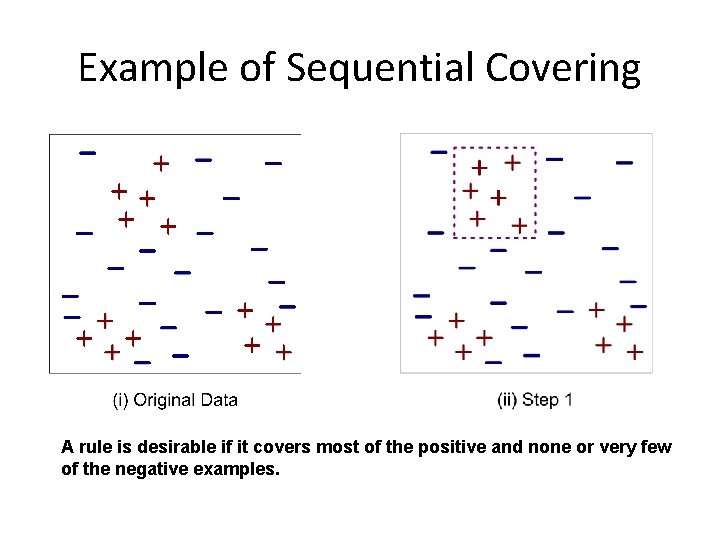 Example of Sequential Covering

(i) Original Data

(ii) Step 1

A rule is desirable if it covers most of the positive and none or very few of the negative examples.